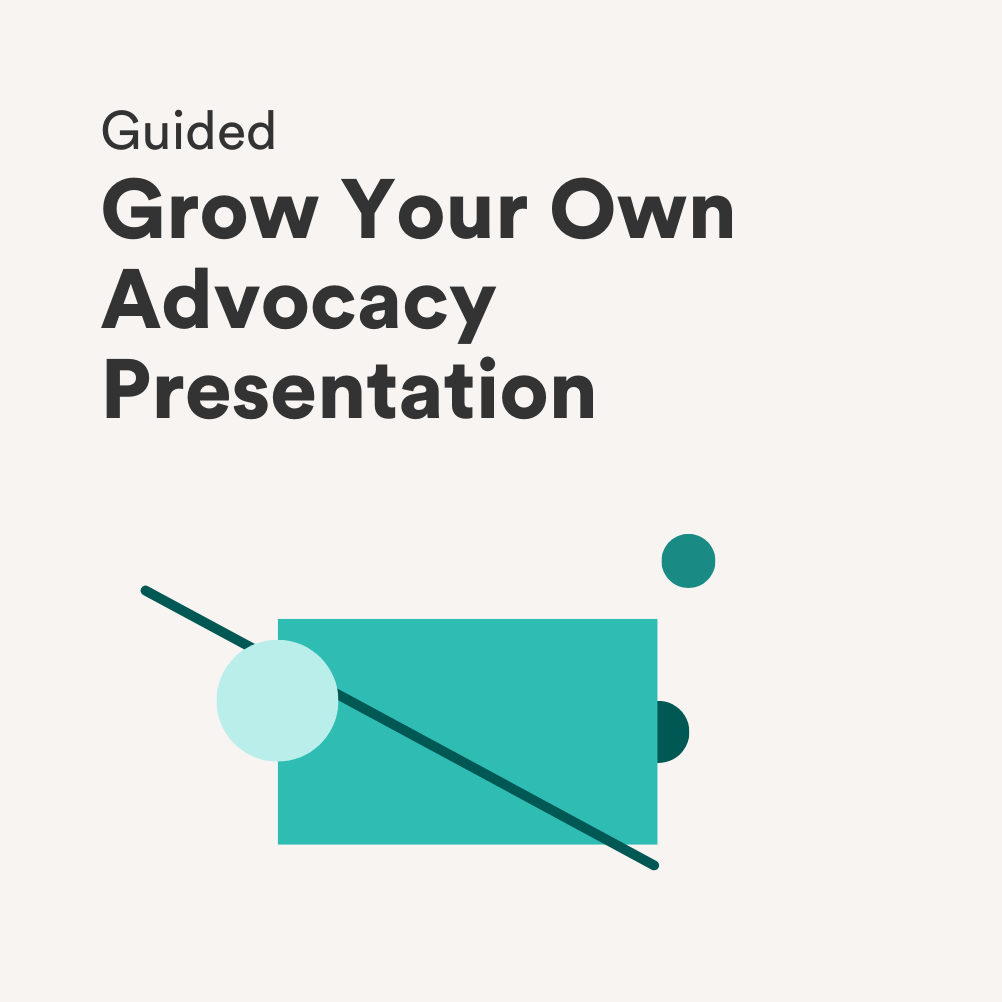 Guided
Grow Your Own Advocacy Presentation